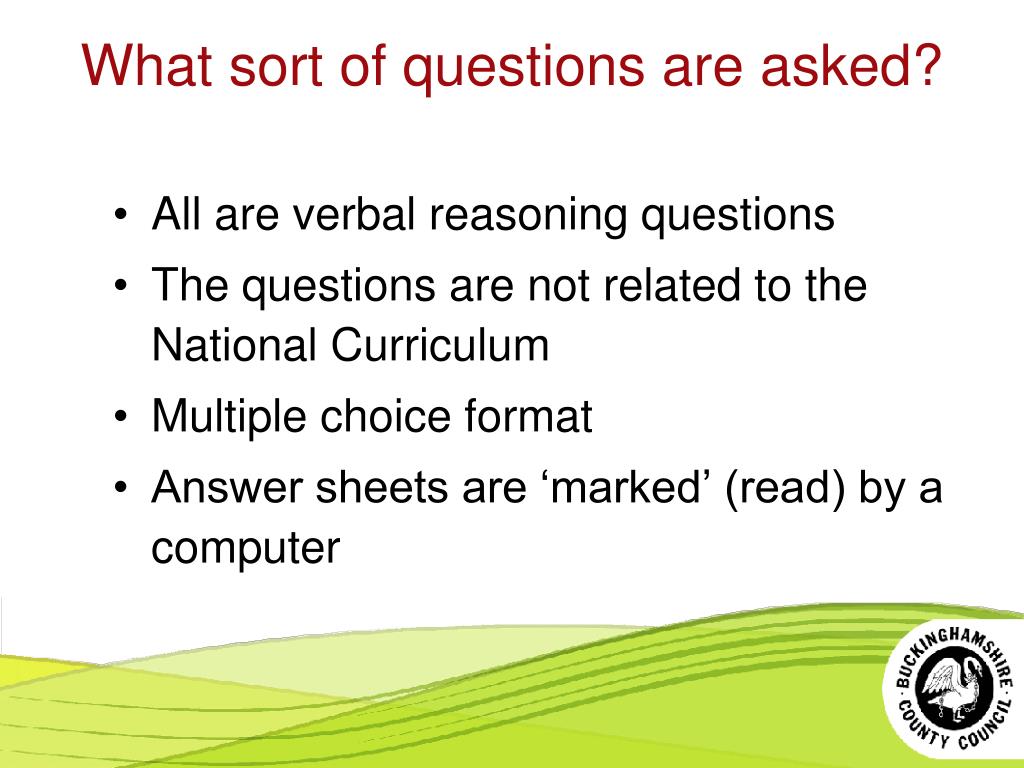 What sort of questions are asked?

• All are verbal reasoning questions
• The questions are not related to the National Curriculum
• Multiple choice format
• Answer sheets are ‘marked’ (read) by a computer

BUCKINGHAMSHIRE COUNTY COUNCIL